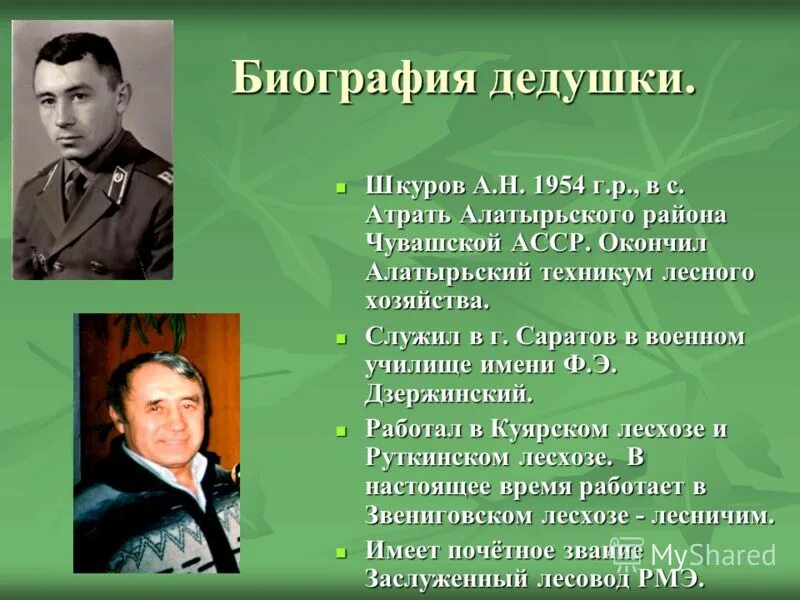 Биография дедушки.

Шкуров А.Н. 1954 г.р., в с. Атрать Алатырьского района Чувашской АССР. Окончил Алатырьский техникум лесного хозяйства.

Служил в г. Саратов в военном училище имени Ф.Э. Дзержинский.

Работал в Куярском лесхозе и Руткинском лесхозе. В настоящее время работает в Звениговском лесхозе - лесничим.

Имеет почётное звание Заслуженный лесовод РМЭ.

MyShared